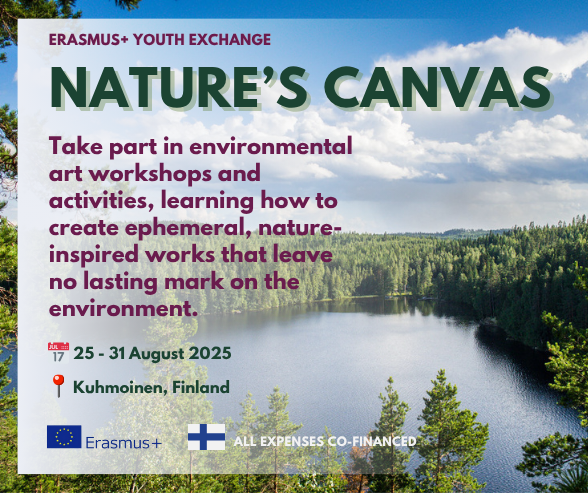 ERASMUS+ YOUTH EXCHANGE

NATURE'S CANVAS

Take part in environmental art workshops and activities, learning how to create ephemeral, nature-inspired works that leave no lasting mark on the environment.

JUL 17 25 - 31 August 2025

Kuhmoinen, Finland

Erasmus+

ALL EXPENSES CO-FINANCED